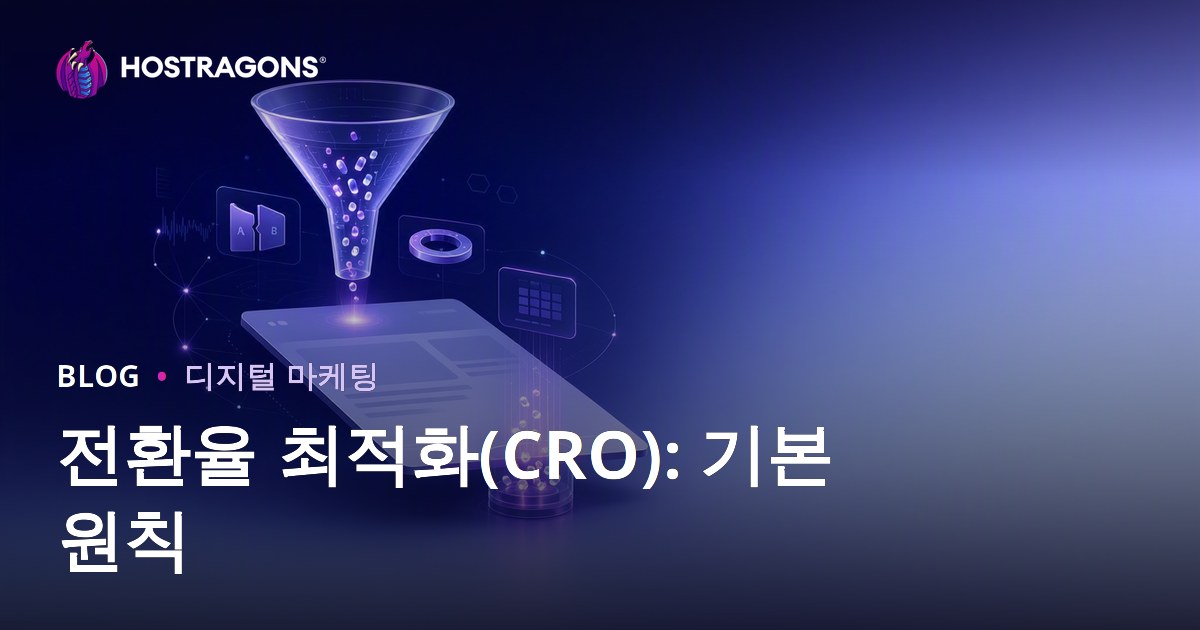 HOSTRAGONS®

A B

BLOG • 디지털 마케팅

전환율 최적화(CRO): 기본 원칙